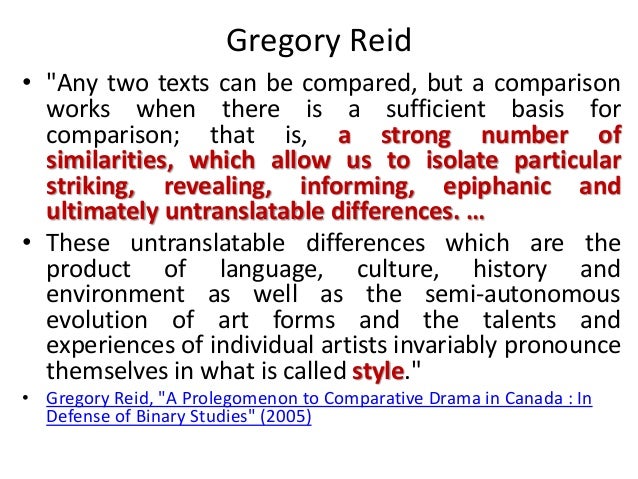 Gregory Reid

• "Any two texts can be compared, but a comparison works when there is a sufficient basis for comparison; that is, a strong number of similarities, which allow us to isolate particular striking, revealing, informing, epiphanic and ultimately untranslatable differences. ...

• These untranslatable differences which are the product of language, culture, history and environment as well as the semi-autonomous evolution of art forms and the talents and experiences of individual artists invariably pronounce themselves in what is called style."

• Gregory Reid, "A Prolegomenon to Comparative Drama in Canada : In Defense of Binary Studies" (2005)